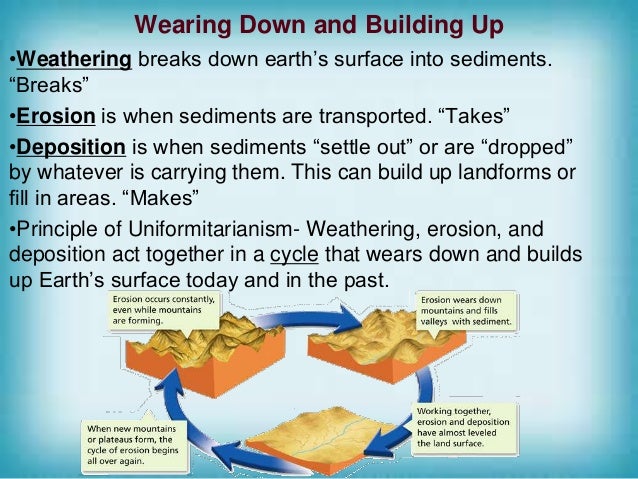 Wearing Down and Building Up

•Weathering breaks down earth's surface into sediments. "Breaks"

•Erosion is when sediments are transported. "Takes"

•Deposition is when sediments "settle out" or are "dropped" by whatever is carrying them. This can build up landforms or fill in areas. "Makes"

•Principle of Uniformitarianism- Weathering, erosion, and deposition act together in a cycle that wears down and builds up Earth's surface today and in the past.

Erosion occurs constantly, even while mountains are forming.

Erosion wears down mountains and fills valleys with sediment.

Working together, erosion and deposition have almost leveled the land surface.

When new mountains or plateaus form, the cycle of erosion begins all over again.